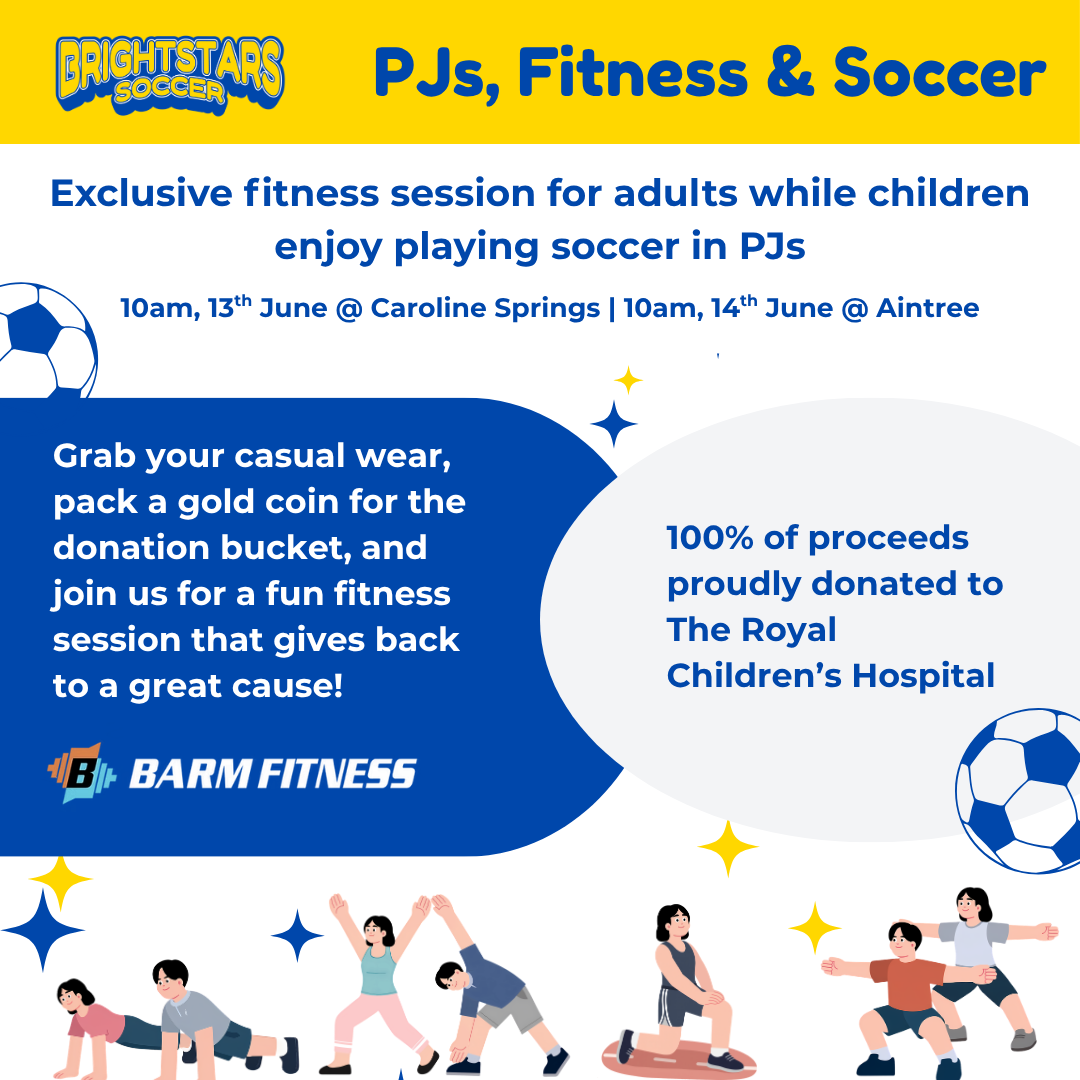 BRIGHTSTARS SOCCER

PJs, Fitness & Soccer

Exclusive fitness session for adults while children enjoy playing soccer in PJs

10am, 13$^{th}$ June @ Caroline Springs | 10am, 14$^{th}$ June @ Aintree

Grab your casual wear, pack a gold coin for the donation bucket, and join us for a fun fitness session that gives back to a great cause!

B BARM FITNESS

100% of proceeds proudly donated to The Royal Children's Hospital